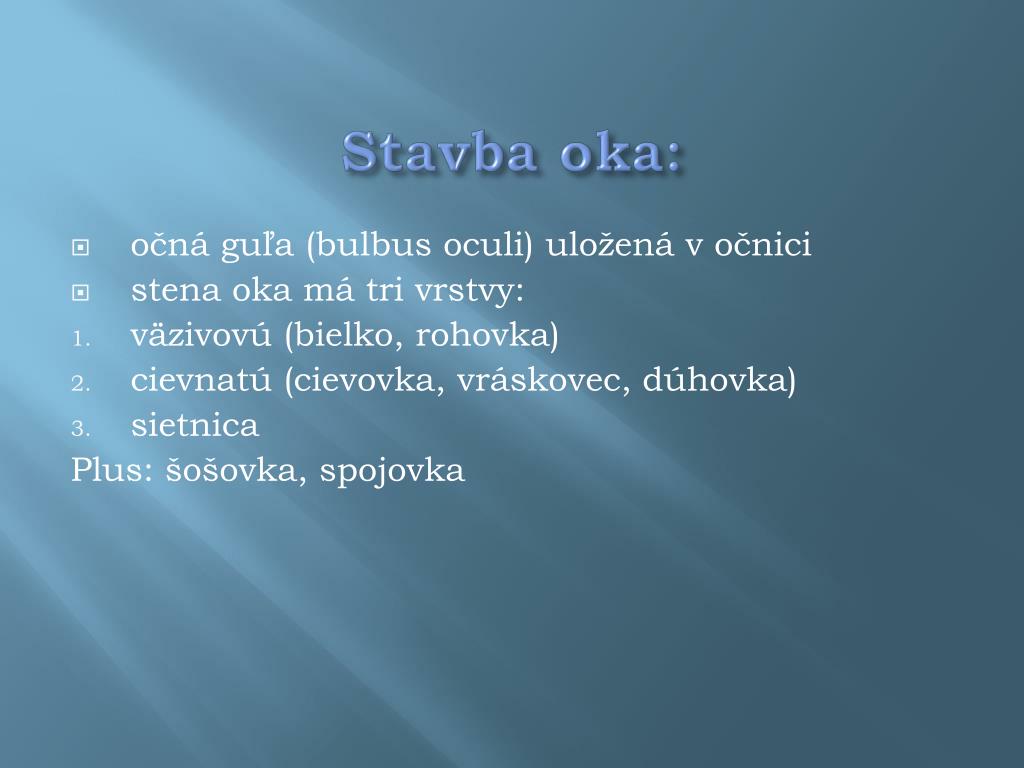 Stavba oka:

- očná guľa (bulbus oculi) uložená v očnici
- stena oka má tri vrstvy:

1. väzivovú (bielko, rohovka)
2. cievnatú (cievovka, vráskovec, dúhovka)
3. sietnica

Plus: šošovka, spojovka